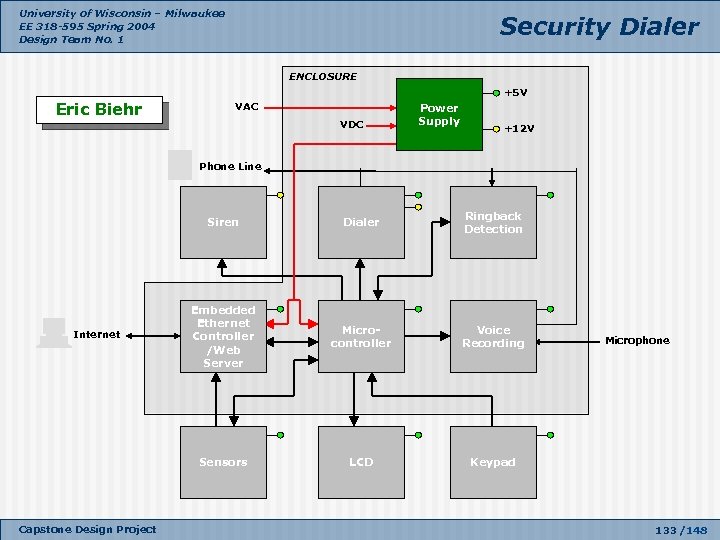 University of Wisconsin – Milwaukee
EE 318-595 Spring 2004
Design Team No. 1

Security Dialer

Eric Biehr

ENCLOSURE

VAC

VDC

Power Supply

+5V

+12V

Phone Line

Siren

Dialer

Ringback Detection

Internet

Embedded Ethernet Controller /Web Server

Micro-controller

Voice Recording

Microphone

Sensors

LCD

Keypad

Capstone Design Project

133 /148